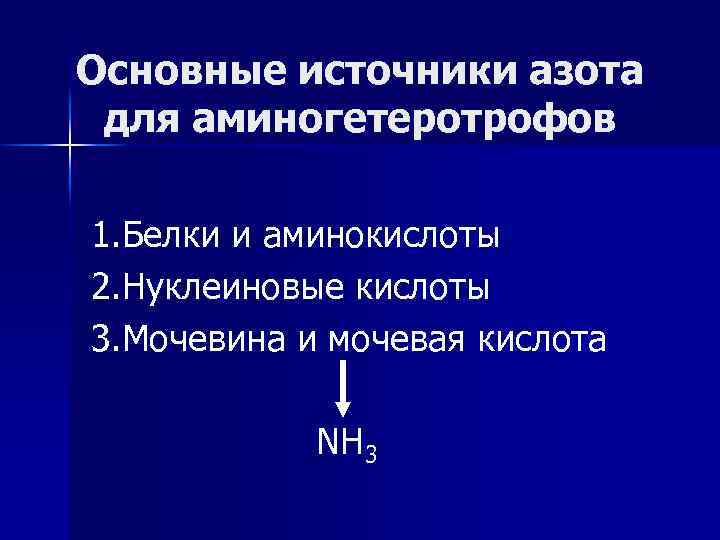 Основные источники азота для аминогетеротрофов

1.Белки и аминокислоты
2.Нуклеиновые кислоты
3.Мочевина и мочевая кислота

$NH_3$